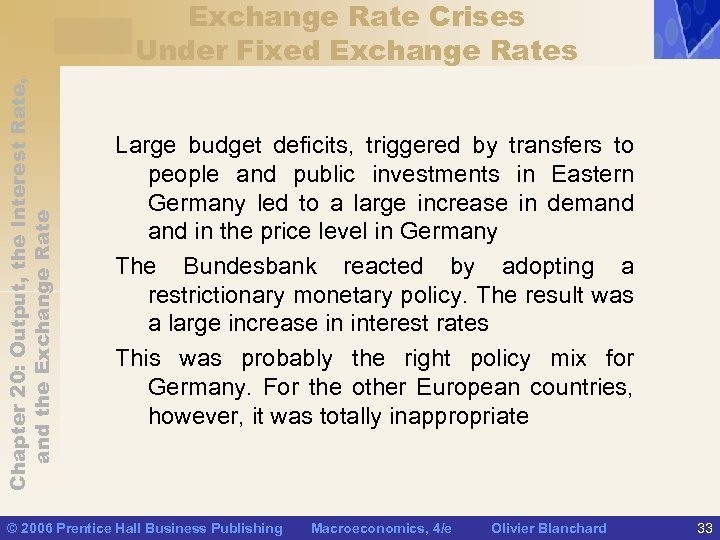 Exchange Rate Crises Under Fixed Exchange Rates

Chapter 20: Output, the Interest Rate, and the Exchange Rate

Large budget deficits, triggered by transfers to people and public investments in Eastern Germany led to a large increase in demand and in the price level in Germany

The Bundesbank reacted by adopting a restrictionary monetary policy. The result was a large increase in interest rates

This was probably the right policy mix for Germany. For the other European countries, however, it was totally inappropriate

© 2006 Prentice Hall Business Publishing Macroeconomics, 4/e Olivier Blanchard 33